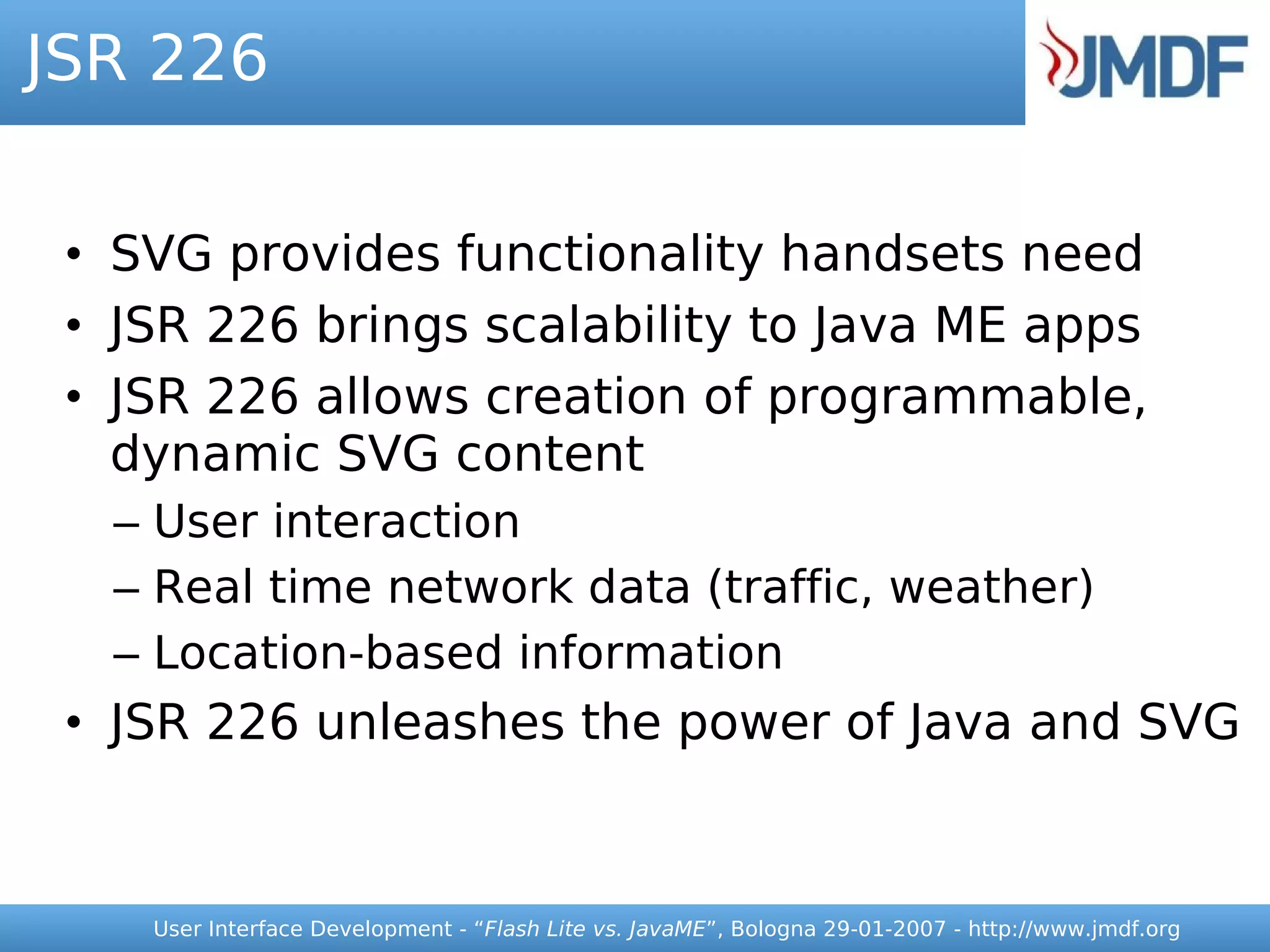 JSR 226

JMDF

• SVG provides functionality handsets need
• JSR 226 brings scalability to Java ME apps
• JSR 226 allows creation of programmable, dynamic SVG content
– User interaction
– Real time network data (traffic, weather)
– Location-based information
• JSR 226 unleashes the power of Java and SVG

User Interface Development - “Flash Lite vs. JavaME”, Bologna 29-01-2007 - http://www.jmdf.org